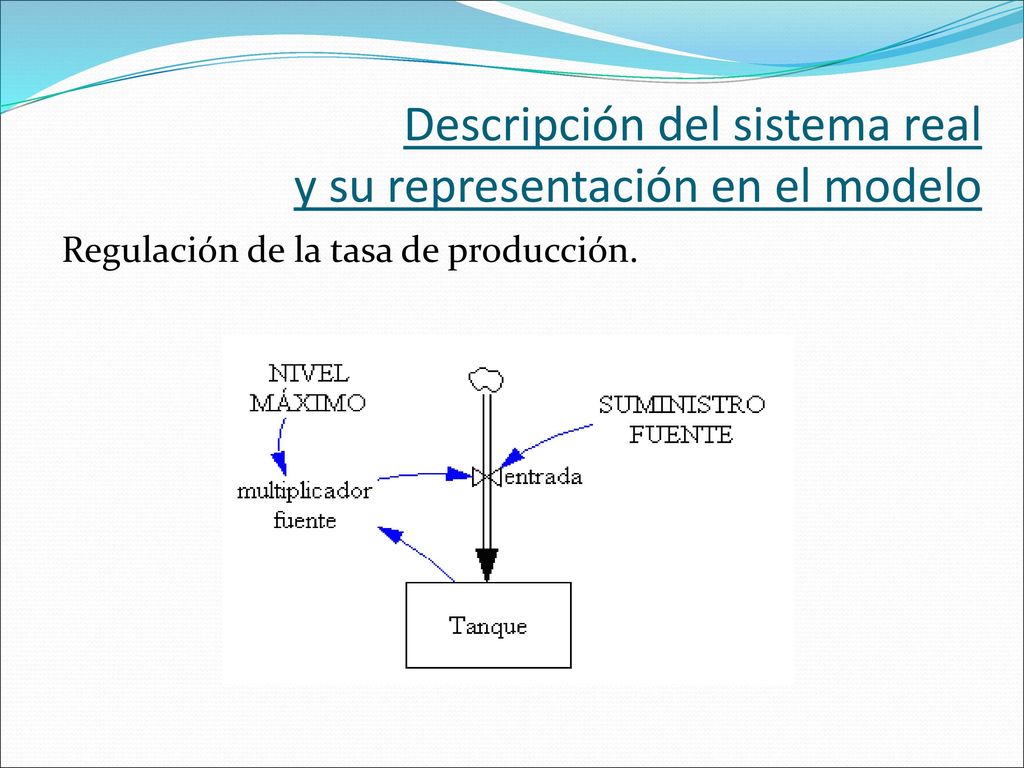 Descripción del sistema real
y su representación en el modelo

Regulación de la tasa de producción.

NIVEL MÁXIMO

SUMINISTRO FUENTE

multiplicador fuente

entrada

Tanque